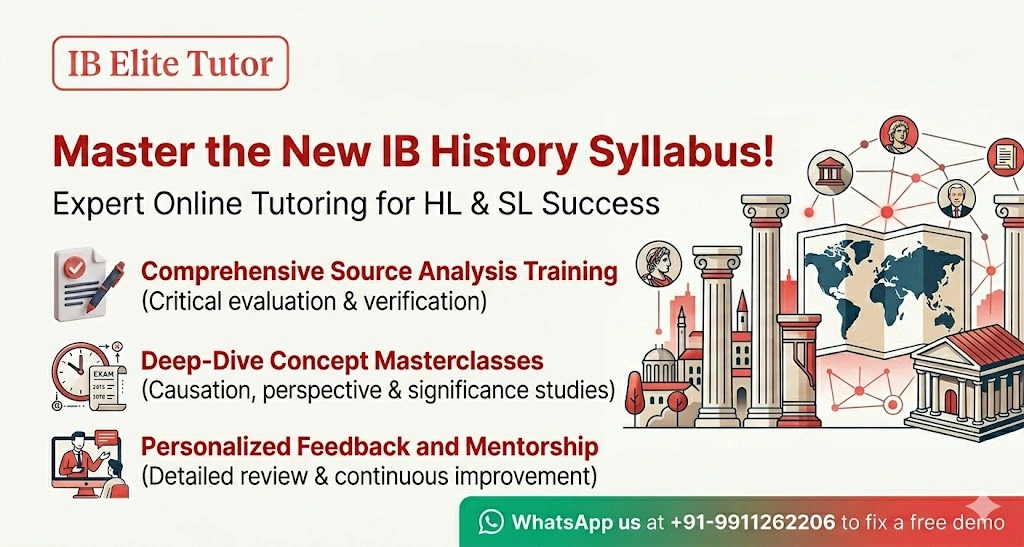 IB Elite Tutor

Master the New IB History Syllabus!

Expert Online Tutoring for HL & SL Success

Comprehensive Source Analysis Training
(Critical evaluation & verification)

EXAM

Deep-Dive Concept Masterclasses
(Causation, perspective & significance studies)

Personalized Feedback and Mentorship
(Detailed review & continuous improvement)

WhatsApp us at +91-9911262206 to fix a free demo